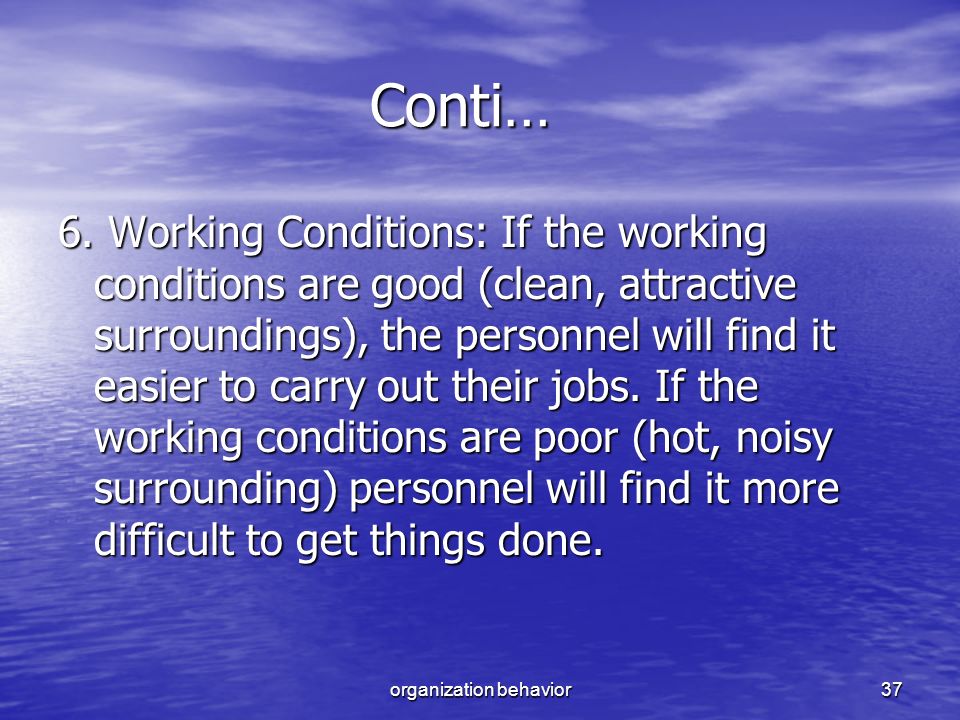 Conti…

6. Working Conditions: If the working conditions are good (clean, attractive surroundings), the personnel will find it easier to carry out their jobs. If the working conditions are poor (hot, noisy surrounding) personnel will find it more difficult to get things done.

organization behavior

37